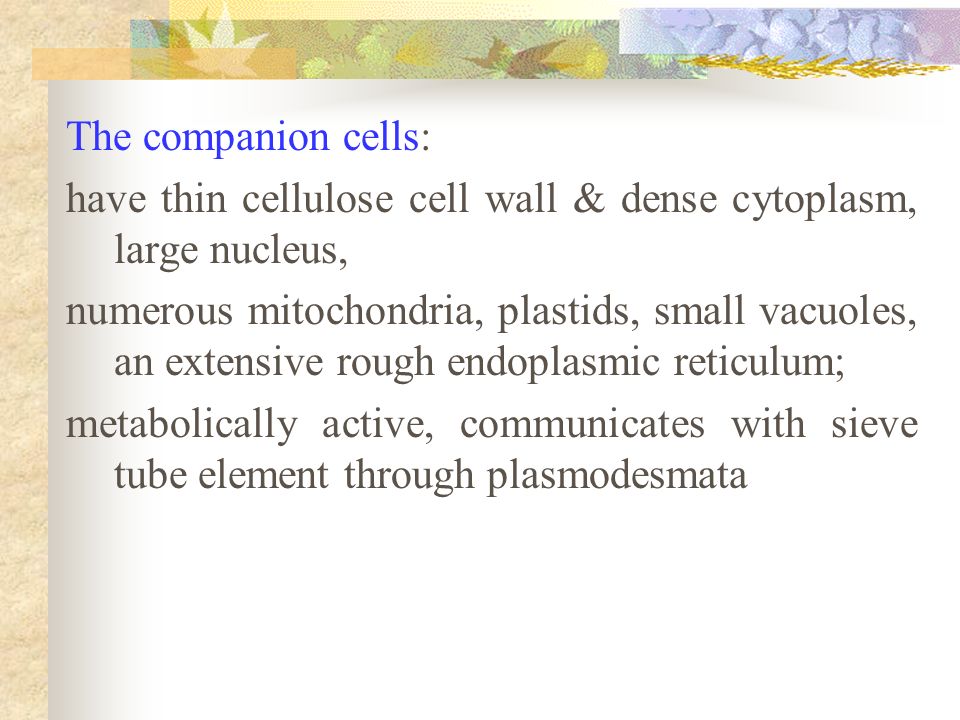 The companion cells:

have thin cellulose cell wall & dense cytoplasm, large nucleus,

numerous mitochondria, plastids, small vacuoles, an extensive rough endoplasmic reticulum;

metabolically active, communicates with sieve tube element through plasmodesmata